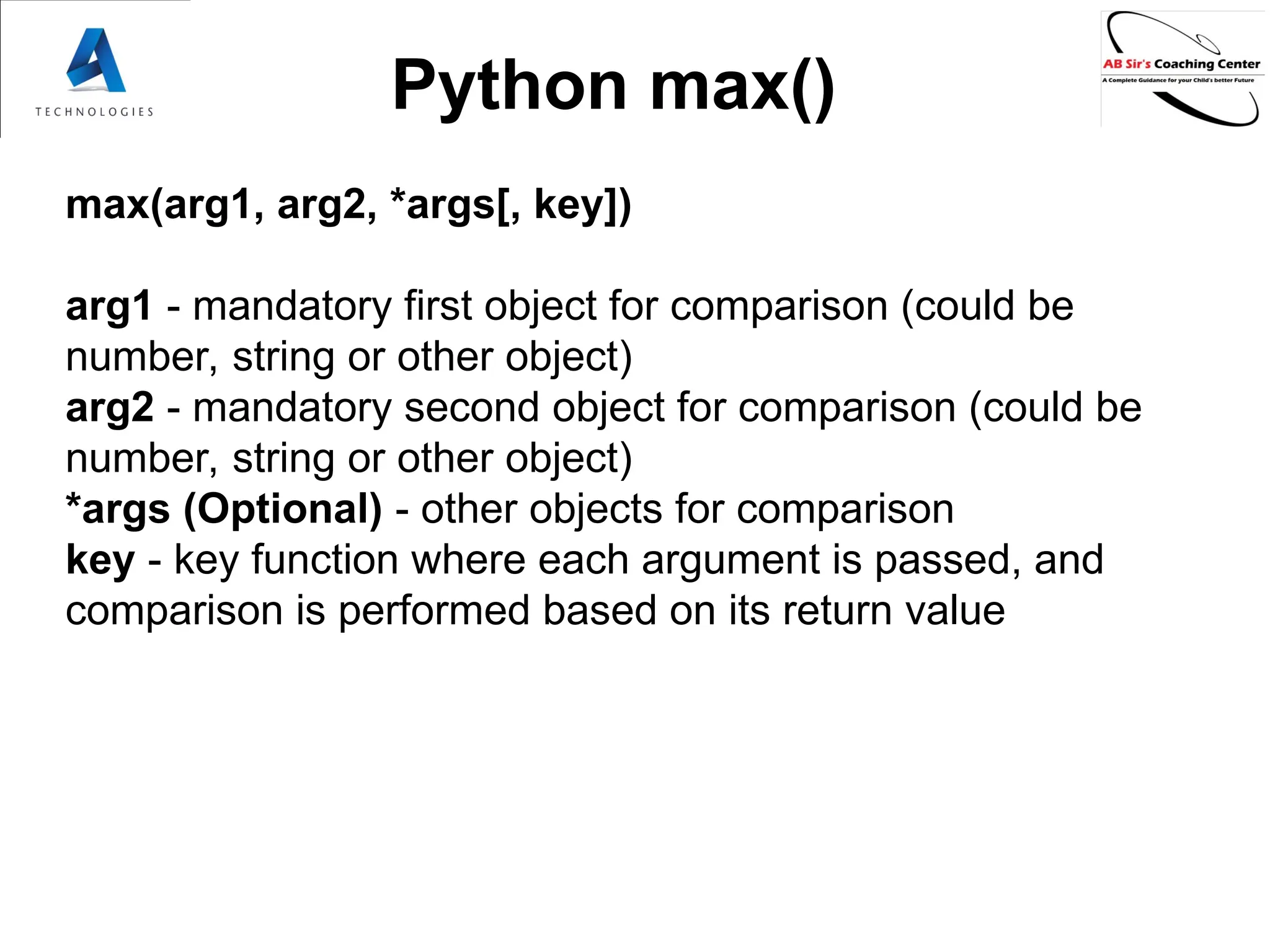 TECHNOLOGIES

Python max()

AB Sir's Coaching Center
A Complete Guidance for your Child's better Future

max(arg1, arg2, *args[, key])

arg1 - mandatory first object for comparison (could be number, string or other object)
arg2 - mandatory second object for comparison (could be number, string or other object)
*args (Optional) - other objects for comparison
key - key function where each argument is passed, and comparison is performed based on its return value